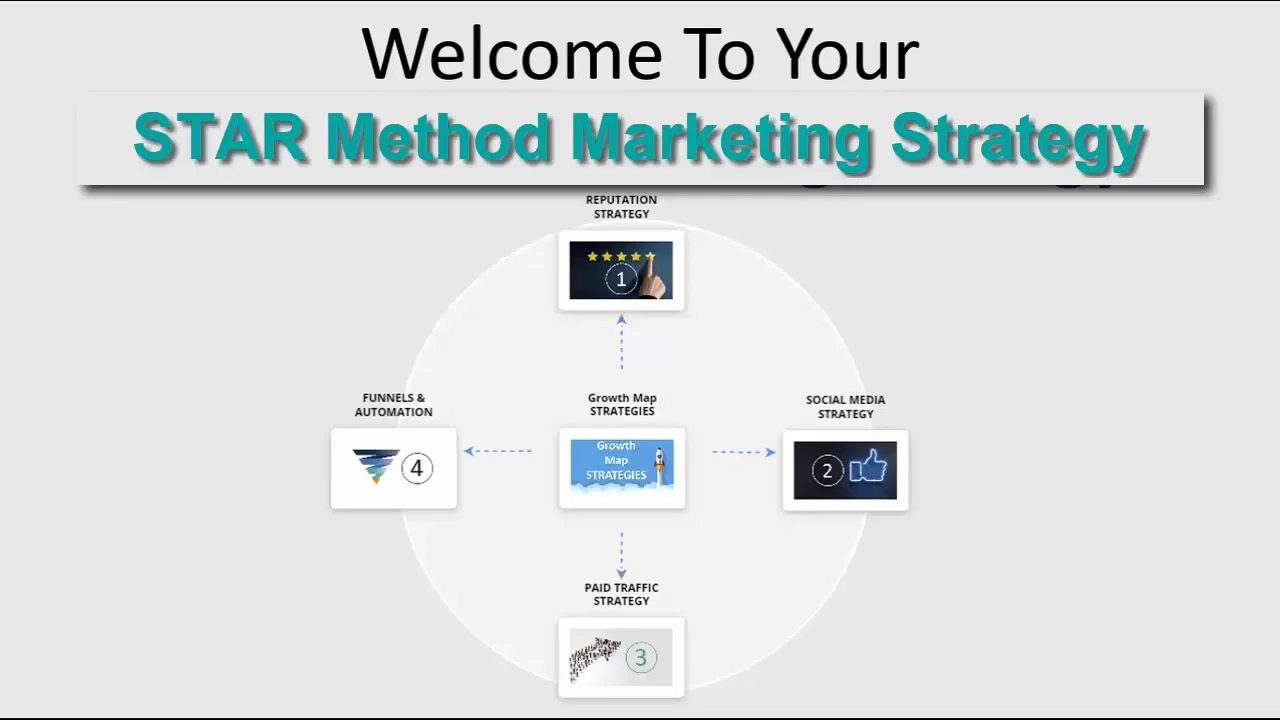 Welcome To Your

STAR Method Marketing Strategy

REPUTATION STRATEGY

1

FUNNELS & AUTOMATION

4

Growth Map STRATEGIES

Growth Map STRATEGIES

SOCIAL MEDIA STRATEGY

2

PAID TRAFFIC STRATEGY

3